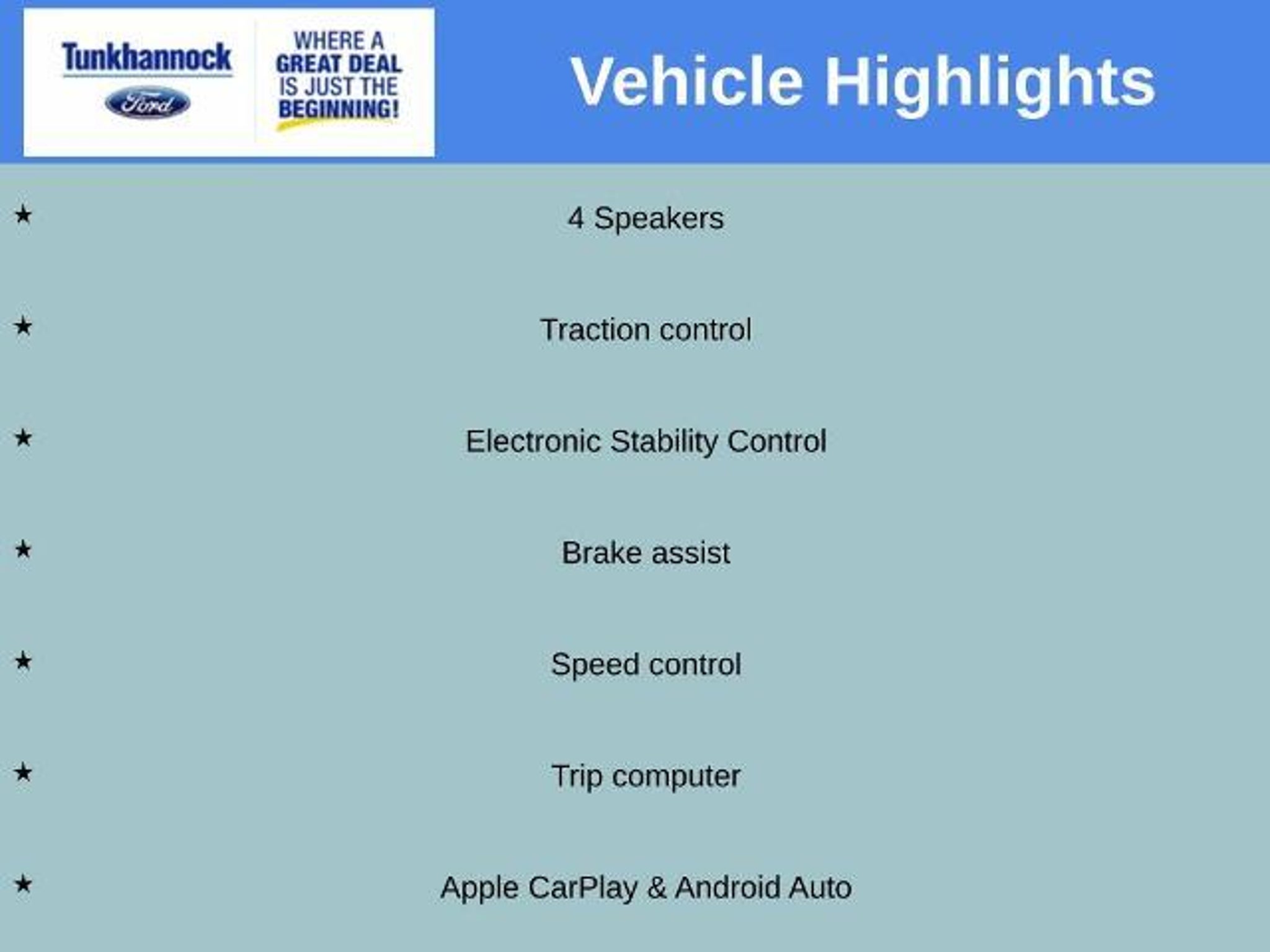 Tunkhannock
Ford

WHERE A GREAT DEAL IS JUST THE BEGINNING!

Vehicle Highlights

★ 4 Speakers

★ Traction control

★ Electronic Stability Control

★ Brake assist

★ Speed control

★ Trip computer

★ Apple CarPlay & Android Auto